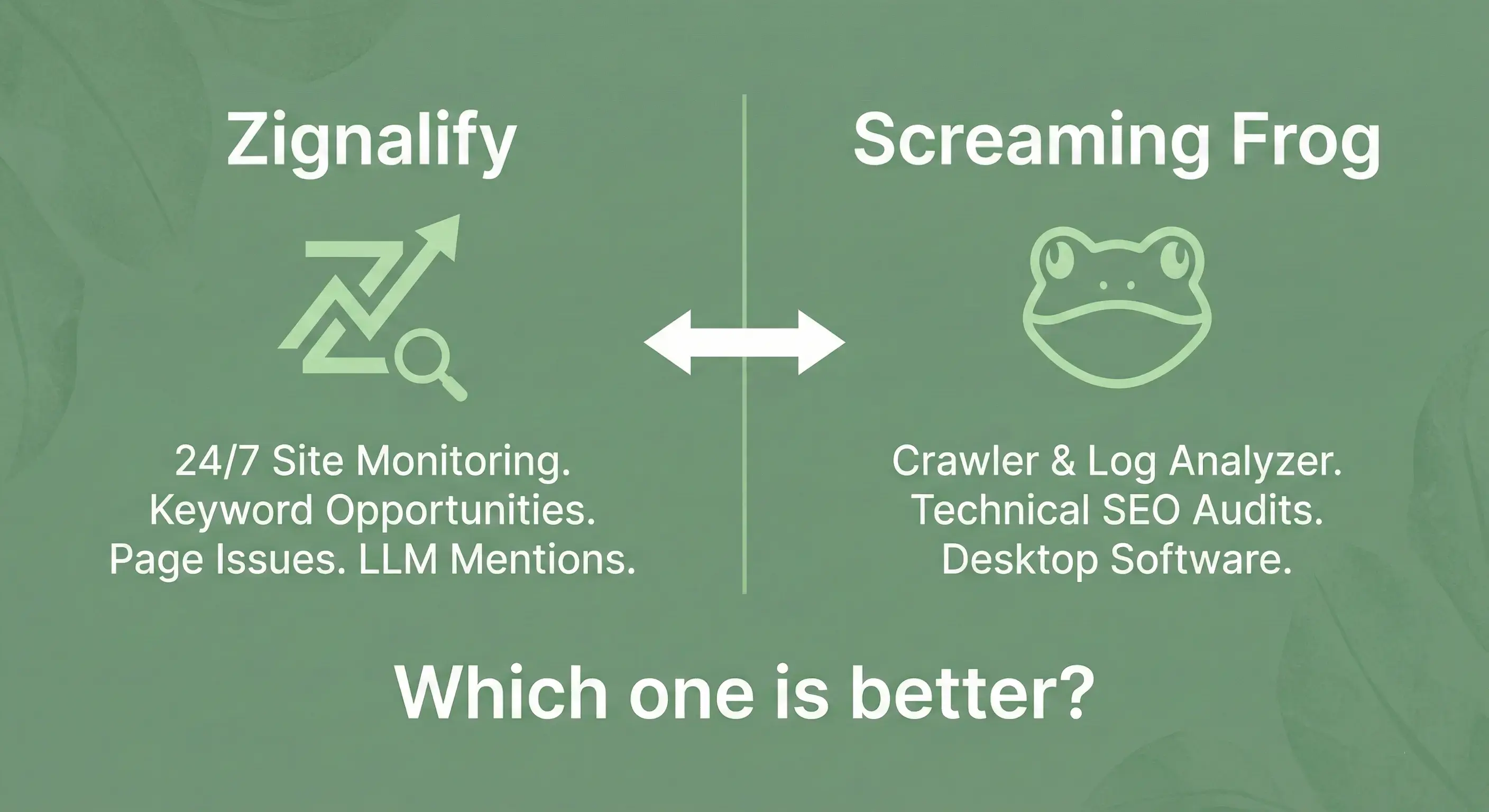 Zignalify

24/7 Site Monitoring. Keyword Opportunities. Page Issues. LLM Mentions.

Screaming Frog

Crawler & Log Analyzer. Technical SEO Audits. Desktop Software.

Which one is better?